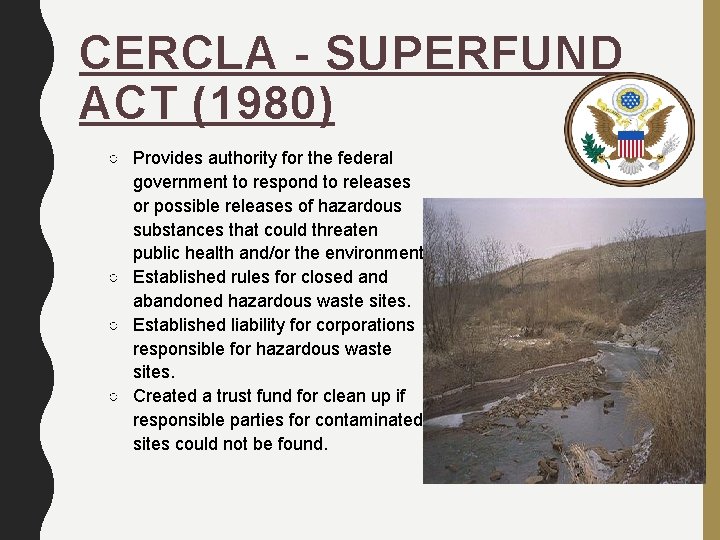 CERCLA - SUPERFUND ACT (1980)

○ Provides authority for the federal government to respond to releases or possible releases of hazardous substances that could threaten public health and/or the environment
○ Established rules for closed and abandoned hazardous waste sites.
○ Established liability for corporations responsible for hazardous waste sites.
○ Created a trust fund for clean up if responsible parties for contaminated sites could not be found.